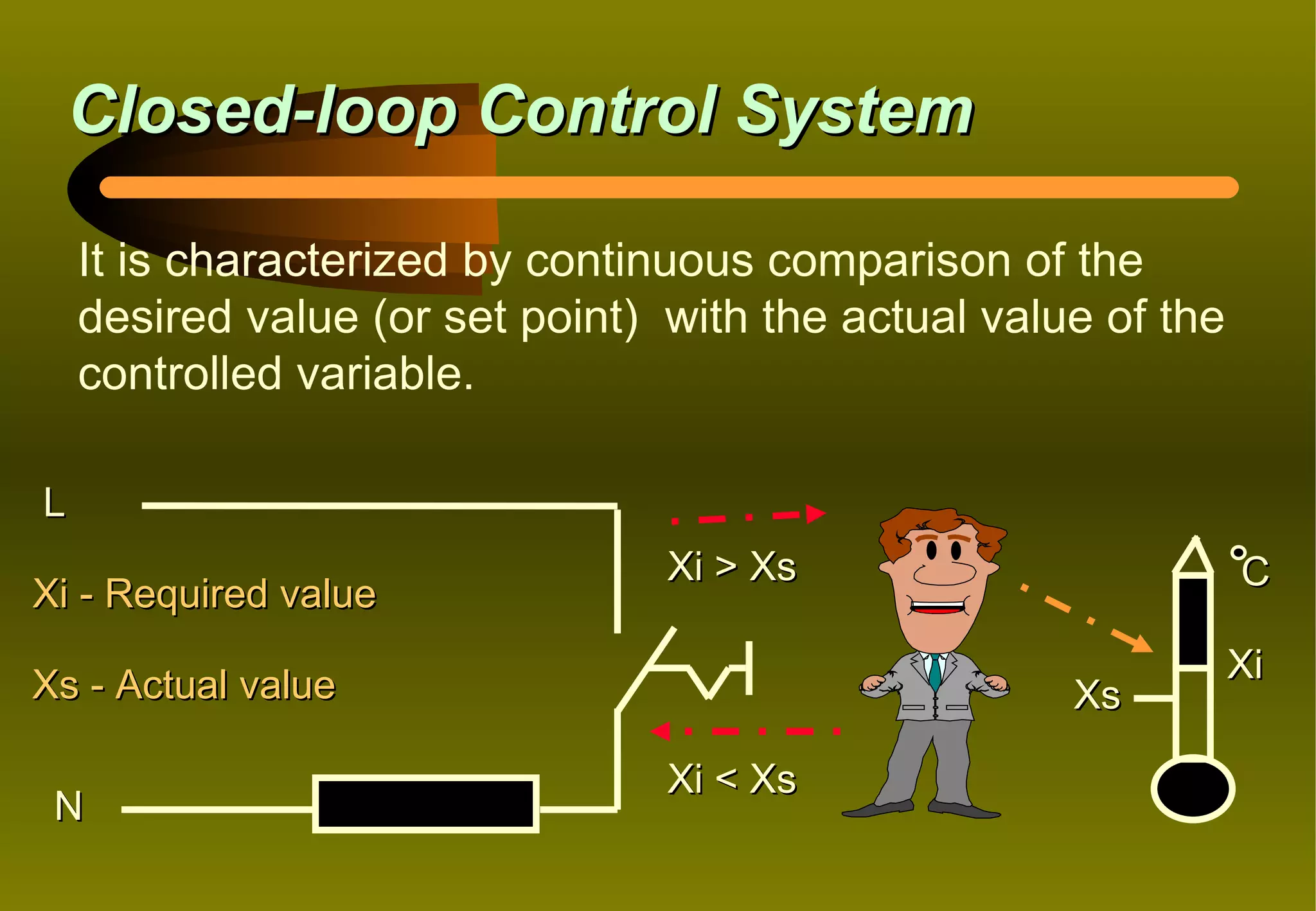 Closed-loop Control System

It is characterized by continuous comparison of the desired value (or set point) with the actual value of the controlled variable.

L

Xi - Required value

Xs - Actual value

N

Xi > Xs

Xi < Xs

°C

Xi

Xs